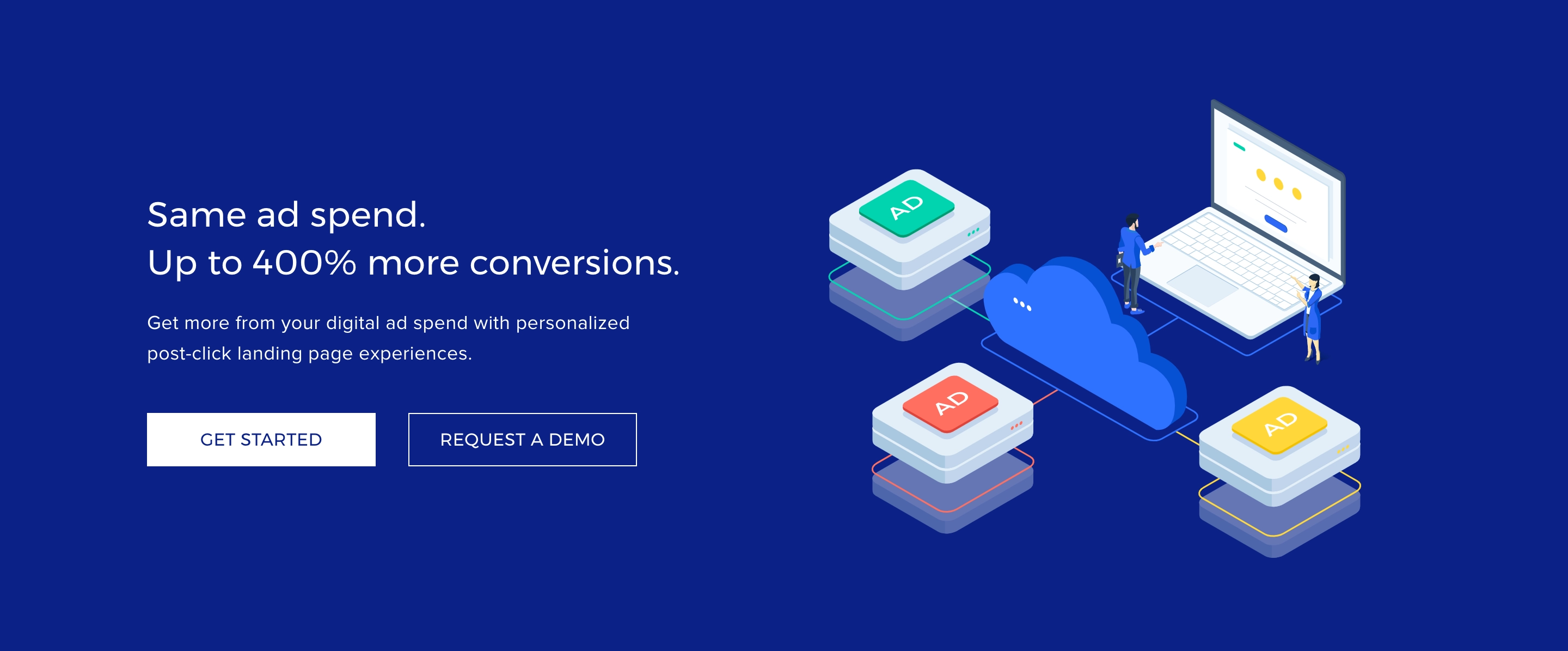 Same ad spend.
Up to 400% more conversions.

Get more from your digital ad spend with personalized post-click landing page experiences.

GET STARTED

REQUEST A DEMO

AD

AD

AD